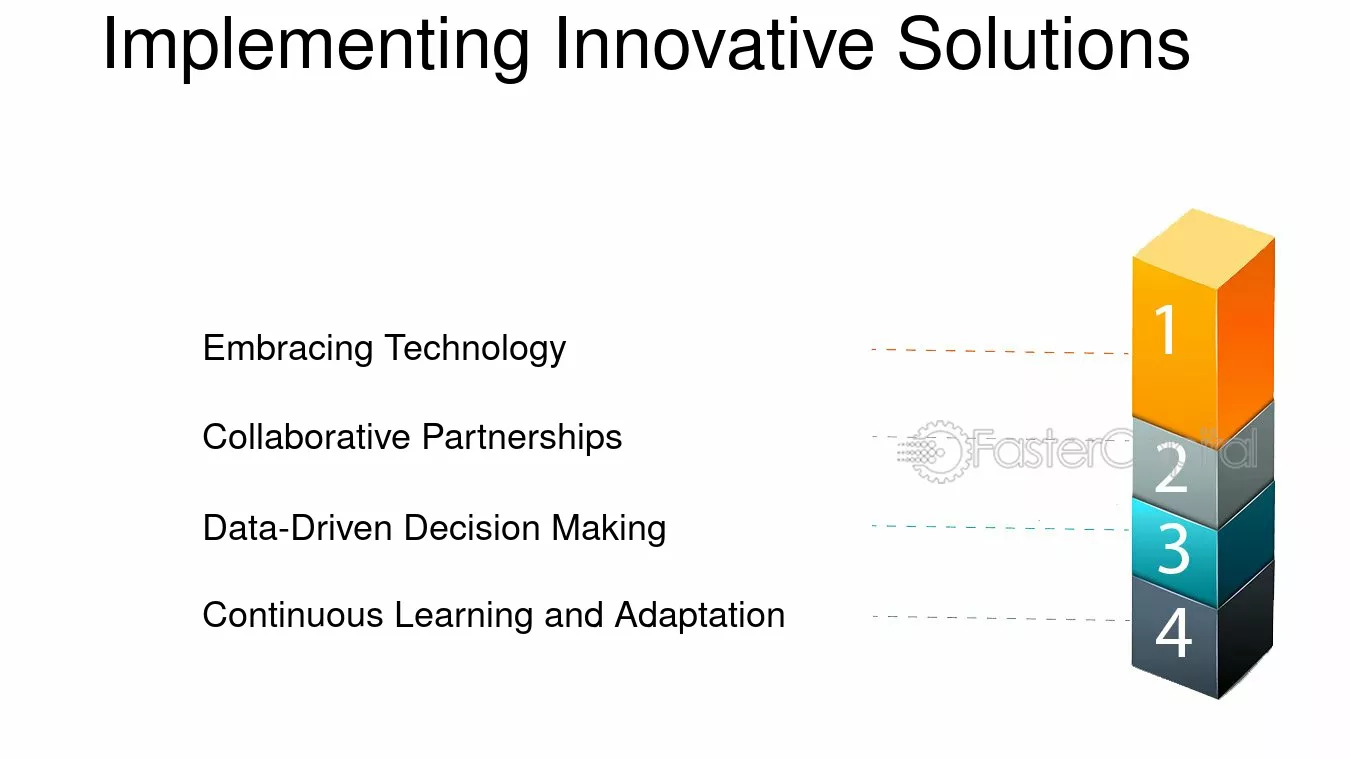 Implementing Innovative Solutions

Embracing Technology

Collaborative Partnerships

Data-Driven Decision Making

Continuous Learning and Adaptation

1

2

3

4

FasterCapital